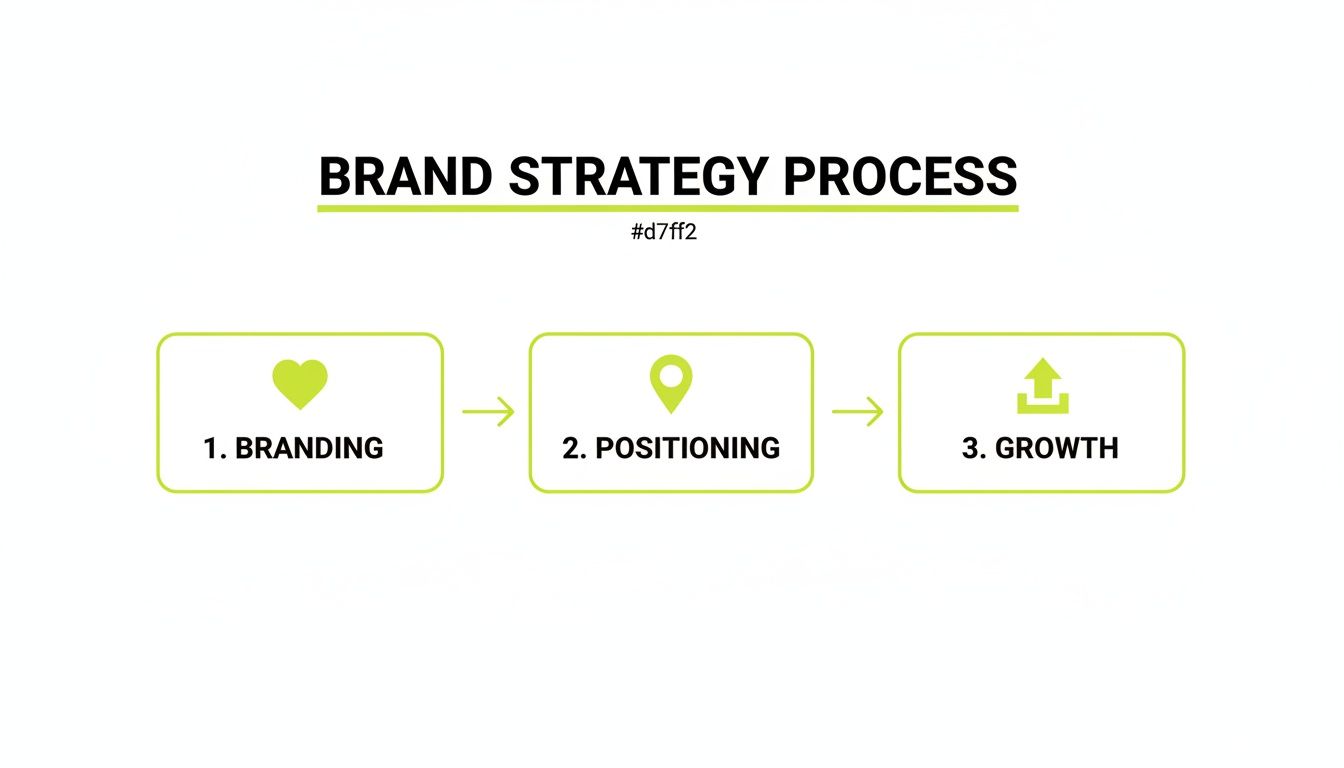 BRAND STRATEGY PROCESS

#d7ff2

1. BRANDING

2. POSITIONING

3. GROWTH